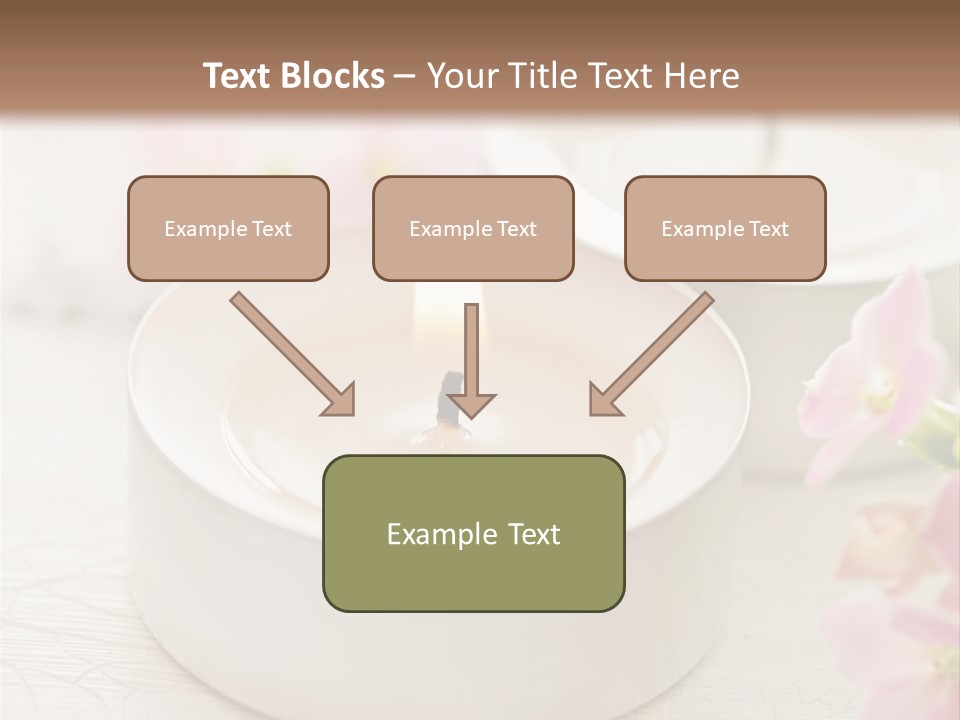 Text Blocks – Your Title Text Here

Example Text

Example Text

Example Text

Example Text